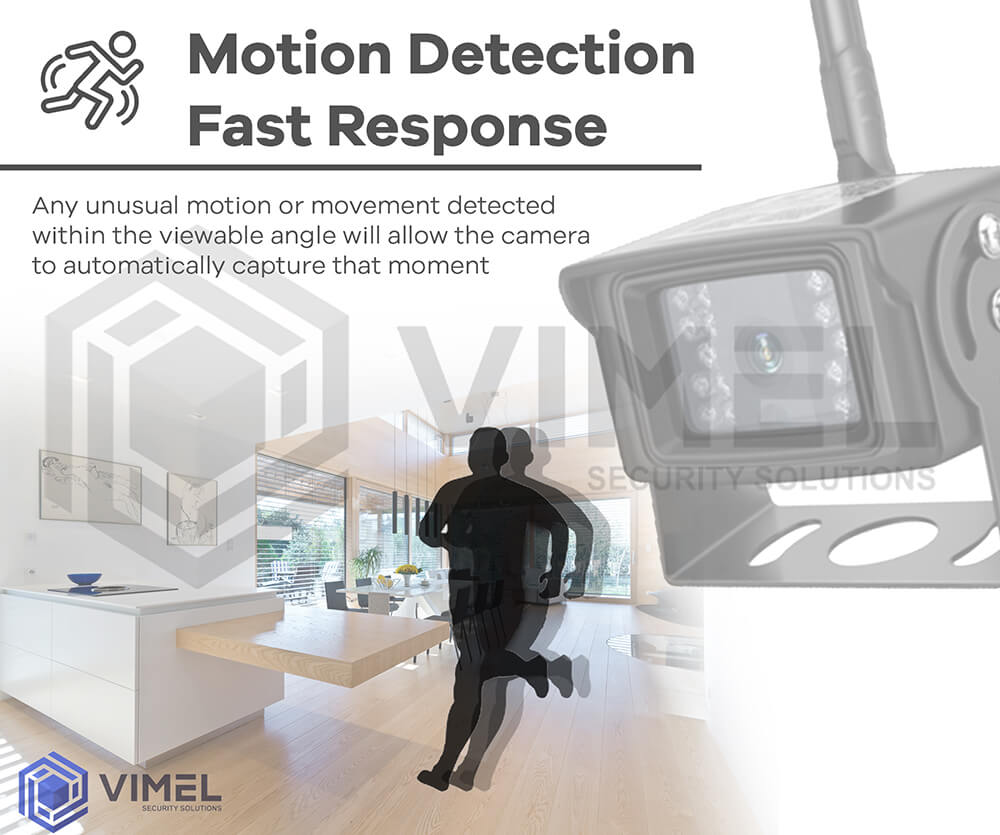 Motion Detection
Fast Response

Any unusual motion or movement detected within the viewable angle will allow the camera to automatically capture that moment

VIMEL
SECURITY SOLUTIONS

VIMEL
SECURITY SOLUTIONS